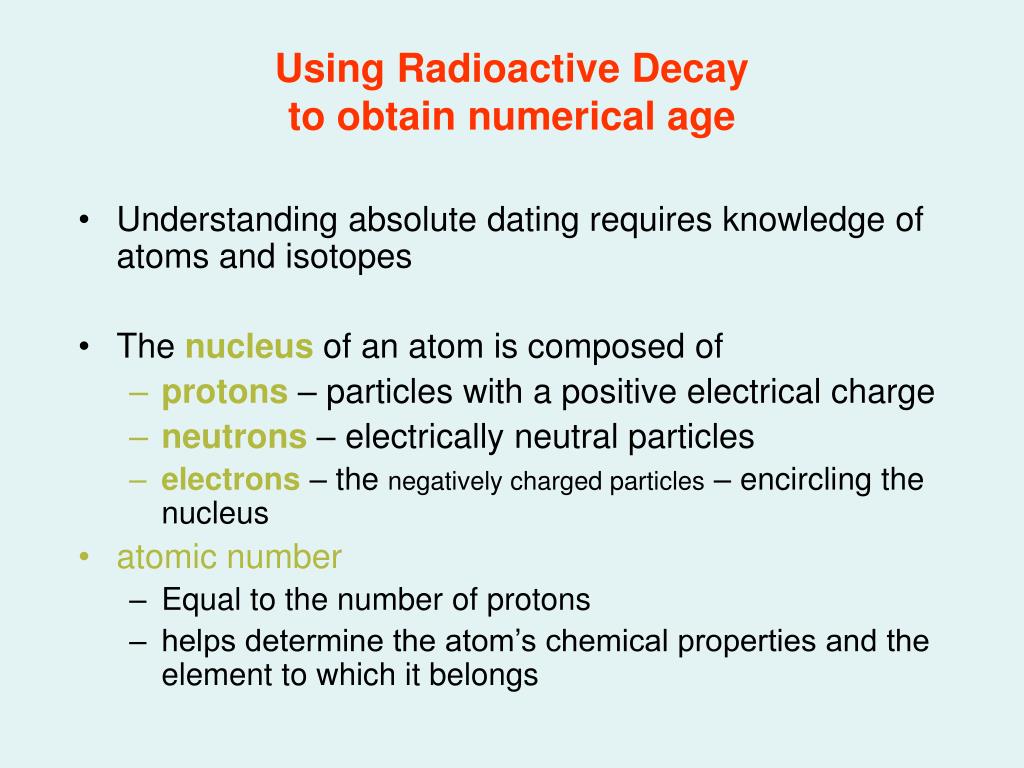 Using Radioactive Decay
to obtain numerical age

• Understanding absolute dating requires knowledge of atoms and isotopes

• The nucleus of an atom is composed of
– protons – particles with a positive electrical charge
– neutrons – electrically neutral particles
– electrons – the negatively charged particles – encircling the nucleus
• atomic number
– Equal to the number of protons
– helps determine the atom's chemical properties and the element to which it belongs